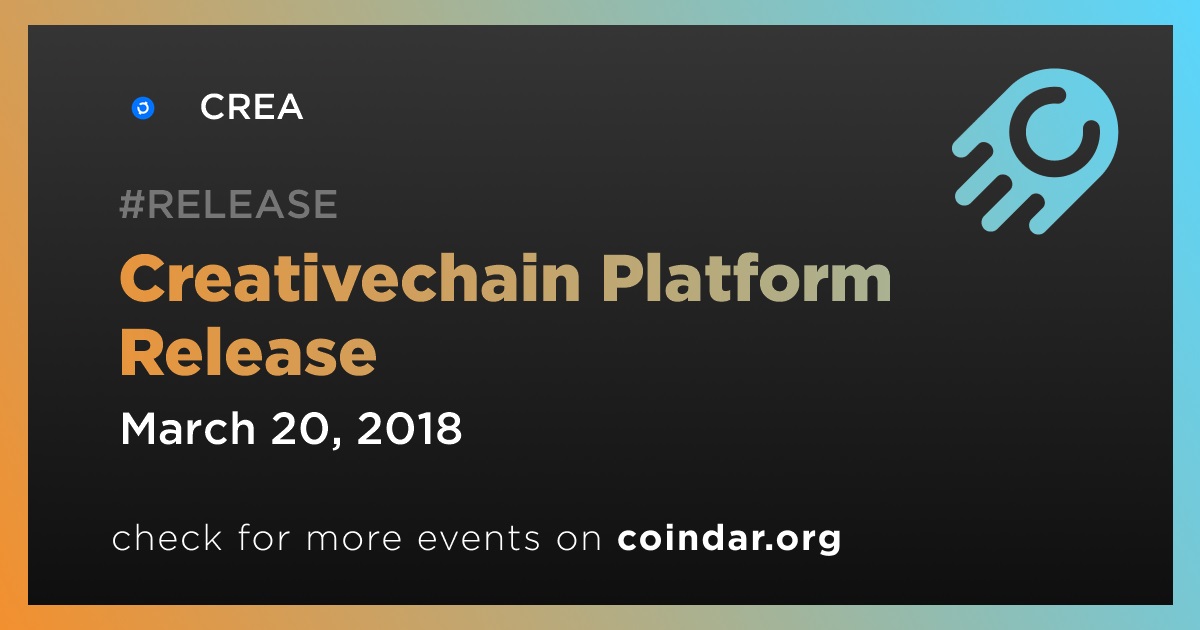 CREA

#RELEASE

Creativechain Platform Release

March 20, 2018

check for more events on coindar.org